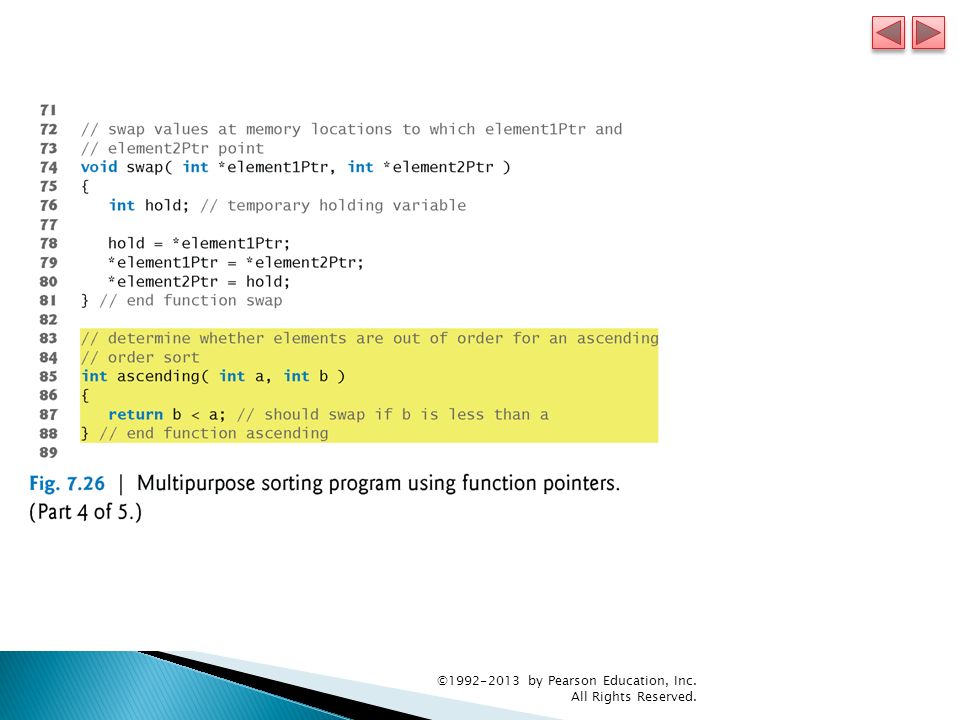 71
72 // swap values at memory locations to which element1Ptr and
73 // element2Ptr point
74 void swap( int *element1Ptr, int *element2Ptr )
75 {
76    int hold; // temporary holding variable
77
78    hold = *element1Ptr;
79    *element1Ptr = *element2Ptr;
80    *element2Ptr = hold;
81 } // end function swap
82
83 // determine whether elements are out of order for an ascending
84 // order sort
85 int ascending( int a, int b )
86 {
87    return b < a; // should swap if b is less than a
88 } // end function ascending
89

Fig. 7.26 | Multipurpose sorting program using function pointers. (Part 4 of 5.)

©1992-2013 by Pearson Education, Inc. All Rights Reserved.